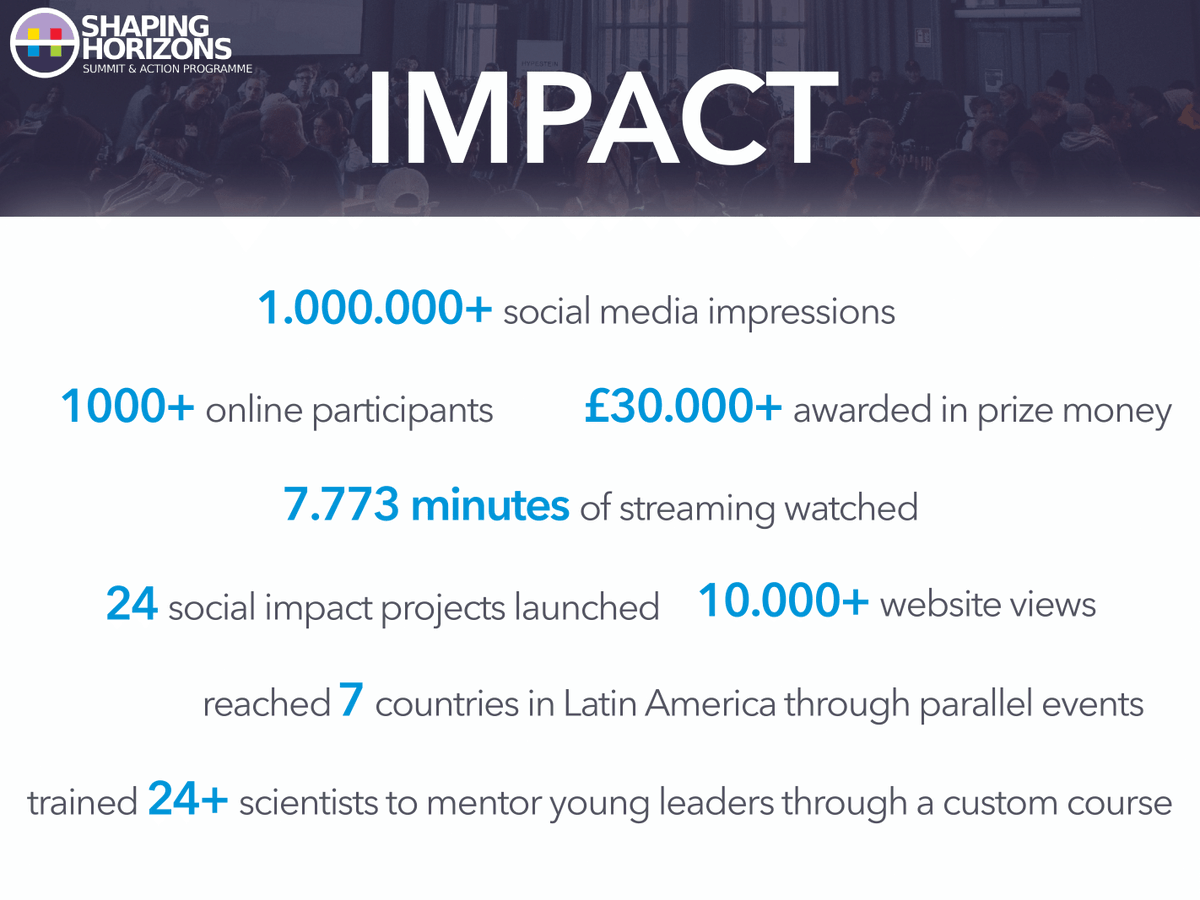 SHAPING HORIZONS
SUMMIT & ACTION PROGRAMME

IMPACT

1.000.000+ social media impressions

1000+ online participants

£30.000+ awarded in prize money

7.773 minutes of streaming watched

24 social impact projects launched

10.000+ website views

reached 7 countries in Latin America through parallel events

trained 24+ scientists to mentor young leaders through a custom course